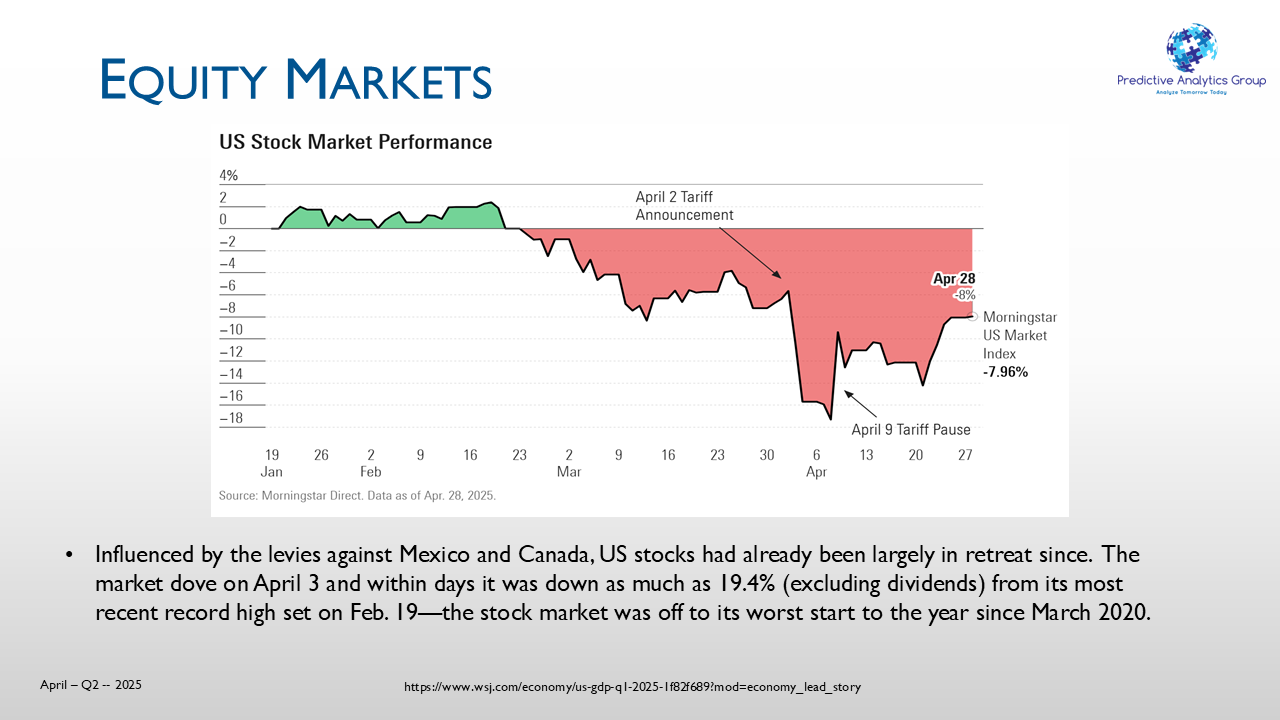 EQUITY MARKETS

Predictive Analytics Group
Analyze Tomorrow Today

US Stock Market Performance

4%
2
0
−2
−4
−6
−8
−10
−12
−14
−16
−18

April 2 Tariff Announcement

Apr 28
-8%

Morningstar US Market Index
-7.96%

April 9 Tariff Pause

19 Jan 26 2 Feb 9 16 23 2 Mar 9 16 23 30 6 Apr 13 20 27

Source: Morningstar Direct. Data as of Apr. 28, 2025.

• Influenced by the levies against Mexico and Canada, US stocks had already been largely in retreat since. The market dove on April 3 and within days it was down as much as 19.4% (excluding dividends) from its most recent record high set on Feb. 19—the stock market was off to its worst start to the year since March 2020.

April – Q2 -- 2025

https://www.wsj.com/economy/us-gdp-q1-2025-1f82f689?mod=economy_lead_story